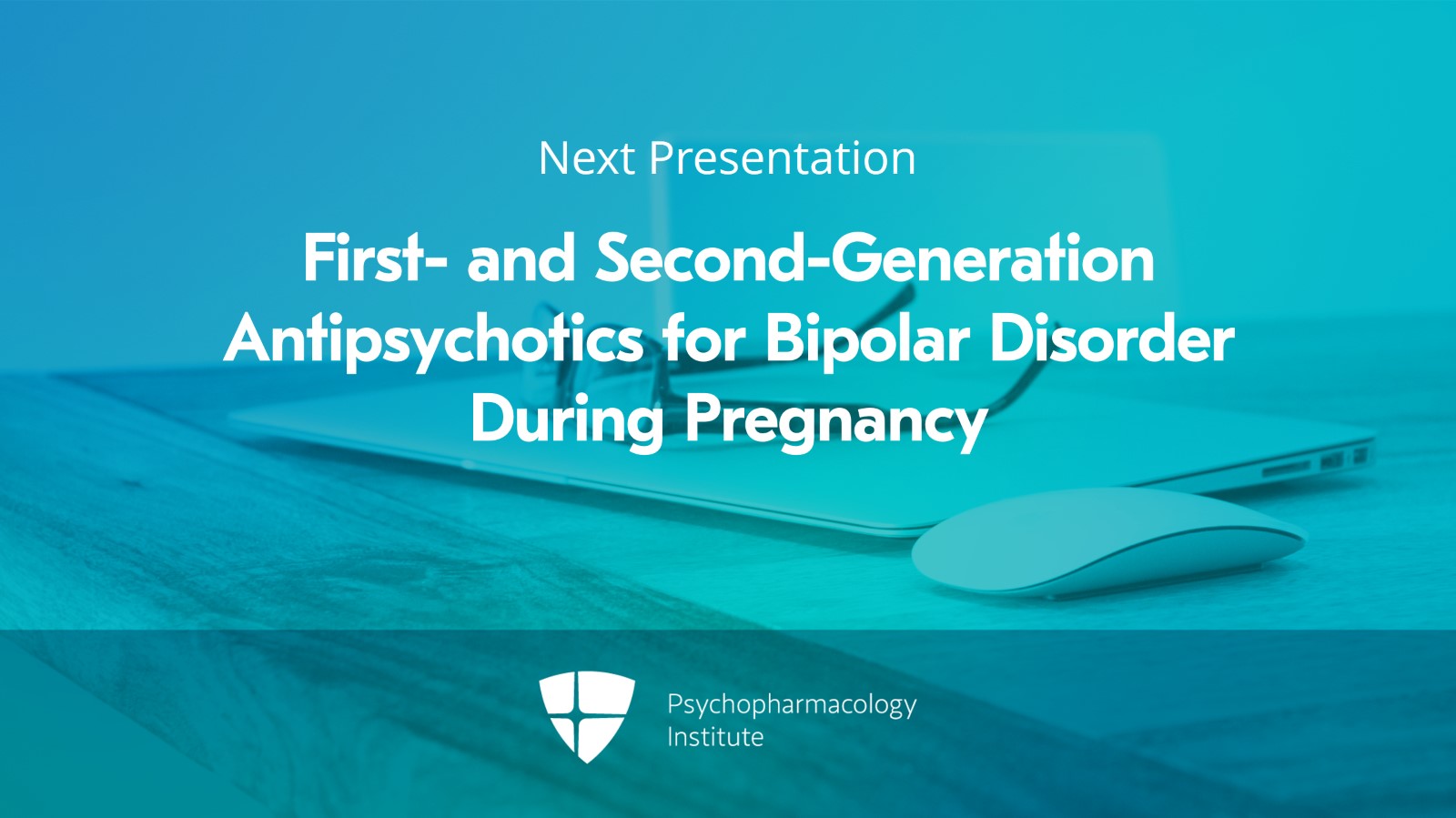 Next Presentation

First- and Second-Generation Antipsychotics for Bipolar Disorder During Pregnancy

Psychopharmacology Institute